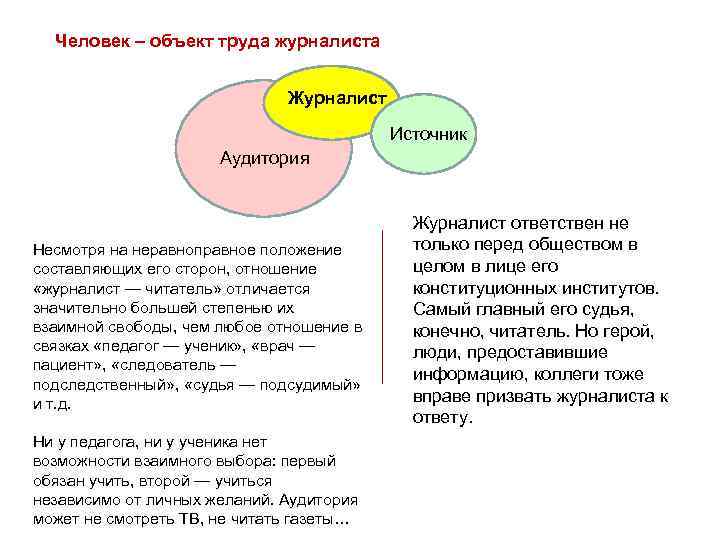 Человек – объект труда журналиста

Журналист

Источник

Аудитория

Несмотря на неравноправное положение составляющих его сторон, отношение «журналист — читатель» отличается значительно большей степенью их взаимной свободы, чем любое отношение в связках «педагог — ученик», «врач — пациент», «следователь — подследственный», «судья — подсудимый» и т.д.

Ни у педагога, ни у ученика нет возможности взаимного выбора: первый обязан учить, второй — учиться независимо от личных желаний. Аудитория может не смотреть ТВ, не читать газеты…

Журналист ответствен не только перед обществом в целом в лице его конституционных институтов. Самый главный его судья, конечно, читатель. Но герой, люди, предоставившие информацию, коллеги тоже вправе призвать журналиста к ответу.